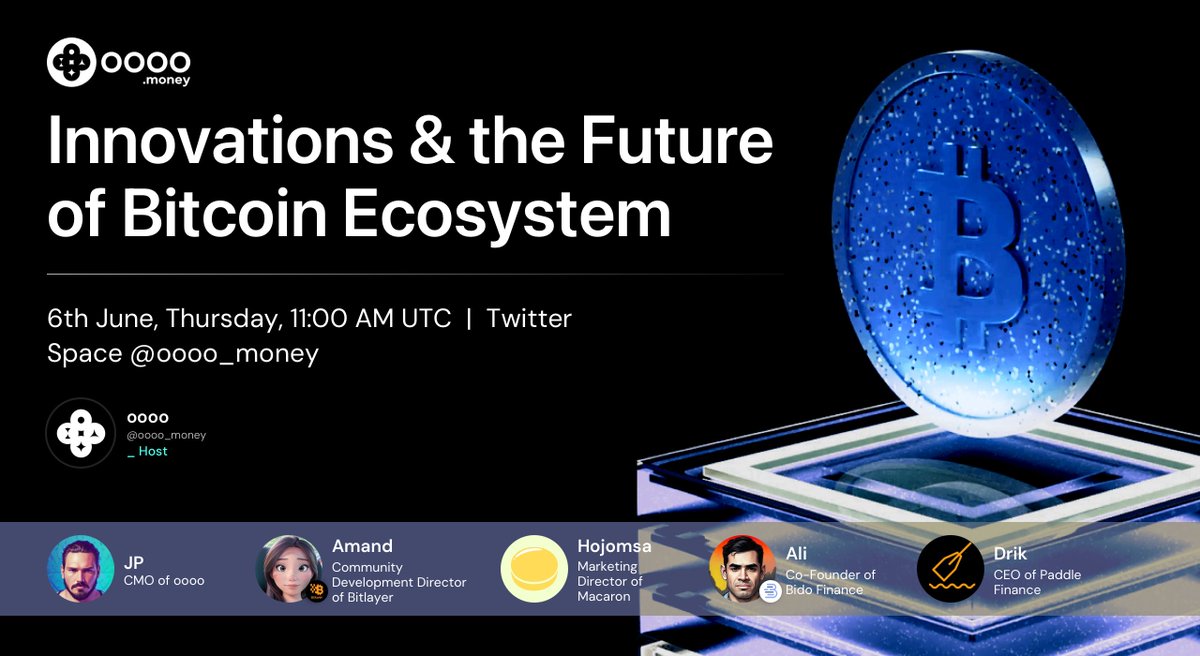 oooo
.money

Innovations & the Future of Bitcoin Ecosystem

6th June, Thursday, 11:00 AM UTC | Twitter Space @oooo_money

oooo
@oooo_money
_ Host

JP
CMO of oooo

Amand
Community Development Director of Bitlayer

Hojomsa
Marketing Director of Macaron

Ali
Co-Founder of Bido Finance

Drik
CEO of Paddle Finance